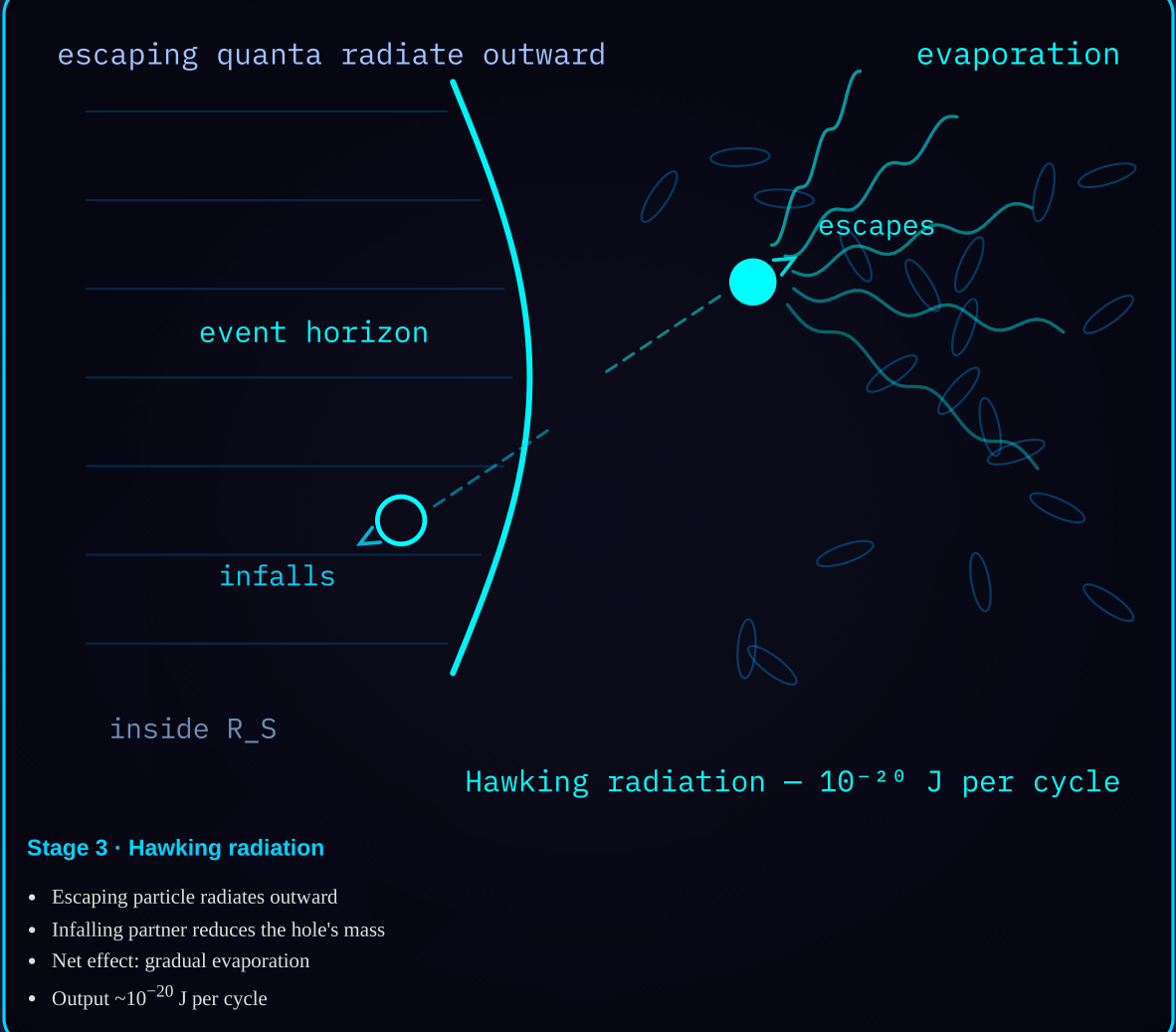 escaping quanta radiate outward

evaporation

escapes

event horizon

infalls

inside R_S

Hawking radiation — $10^{-20}$ J per cycle

Stage 3 · Hawking radiation

- Escaping particle radiates outward
- Infalling partner reduces the hole's mass
- Net effect: gradual evaporation
- Output ~$10^{-20}$ J per cycle